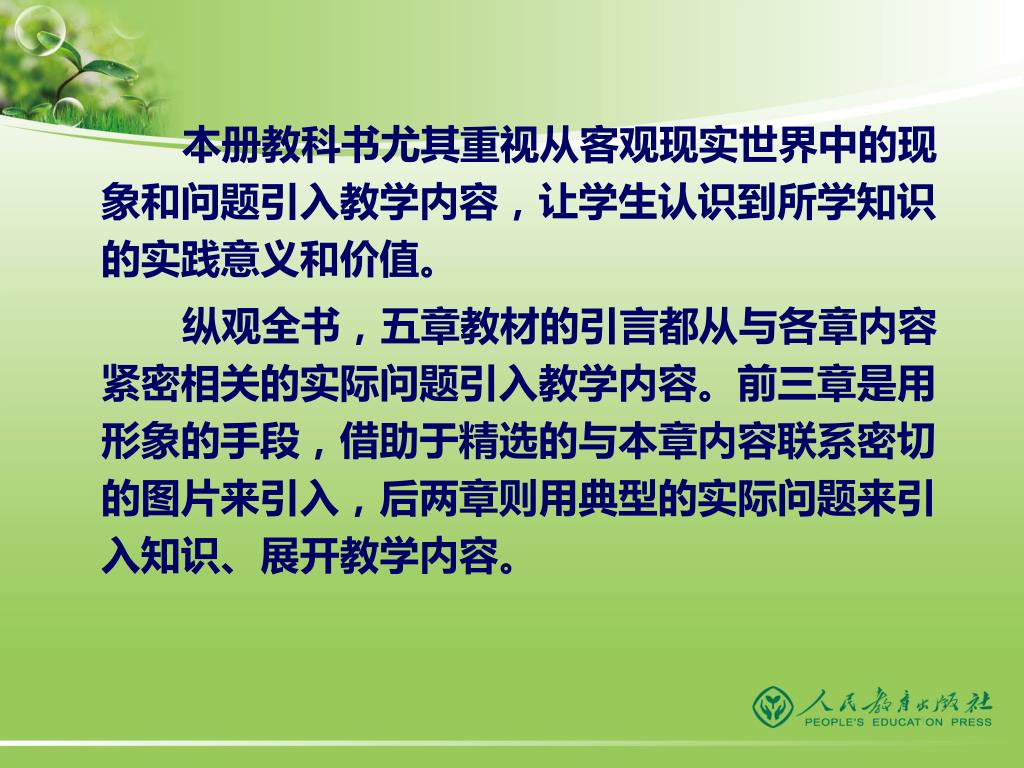 本册教科书尤其重视从客观现实世界中的现象和问题引入教学内容，让学生认识到所学知识的实践意义和价值。

纵观全书，五章教材的引言都从与各章内容紧密相关的实际问题引入教学内容。前三章是用形象的手段，借助于精选的与本章内容联系密切的图片来引入，后两章则用典型的实际问题来引入知识、展开教学内容。

人民教育出版社
PEOPLE'S EDUCATION PRESS